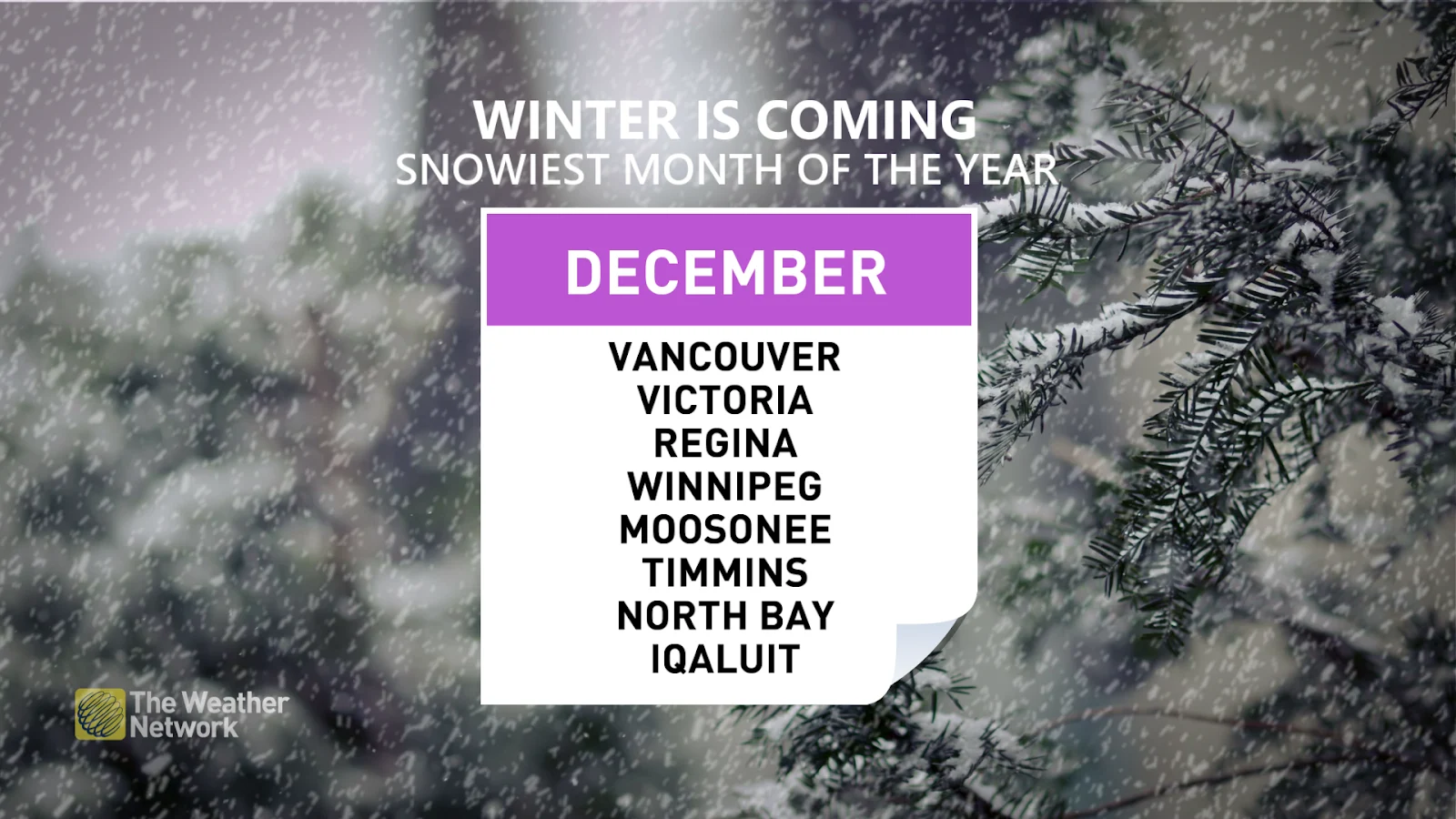 WINTER IS COMING
SNOWIEST MONTH OF THE YEAR

DECEMBER

VANCOUVER
VICTORIA
REGINA
WINNIPEG
MOOSONEE
TIMMINS
NORTH BAY
IQALUIT

The Weather Network